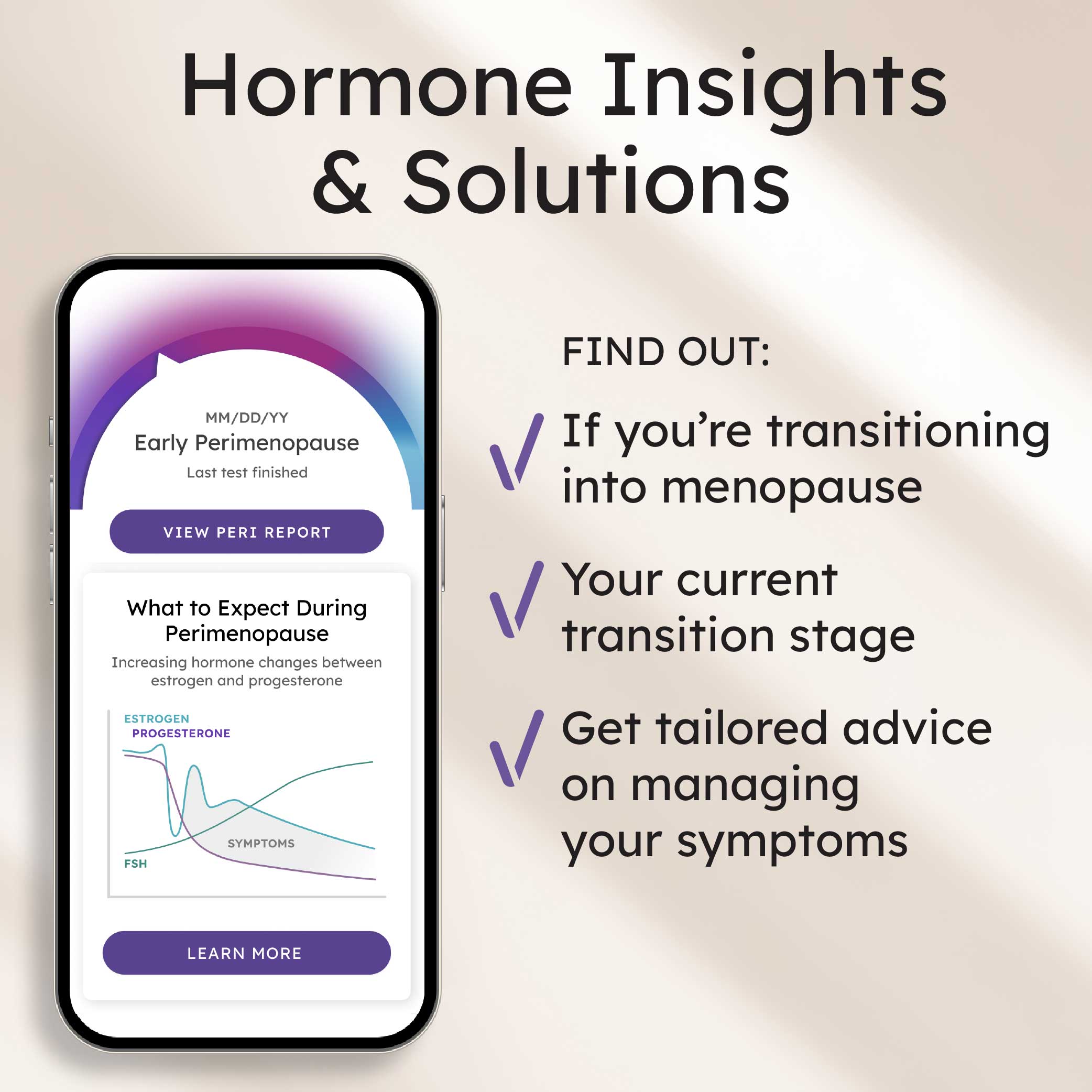 Hormone Insights & Solutions

MM/DD/YY
Early Perimenopause
Last test finished

VIEW PERI REPORT

What to Expect During Perimenopause
Increasing hormone changes between estrogen and progesterone

ESTROGEN
PROGESTERONE
SYMPTOMS
FSH

LEARN MORE

FIND OUT:

If you're transitioning into menopause

Your current transition stage

Get tailored advice on managing your symptoms